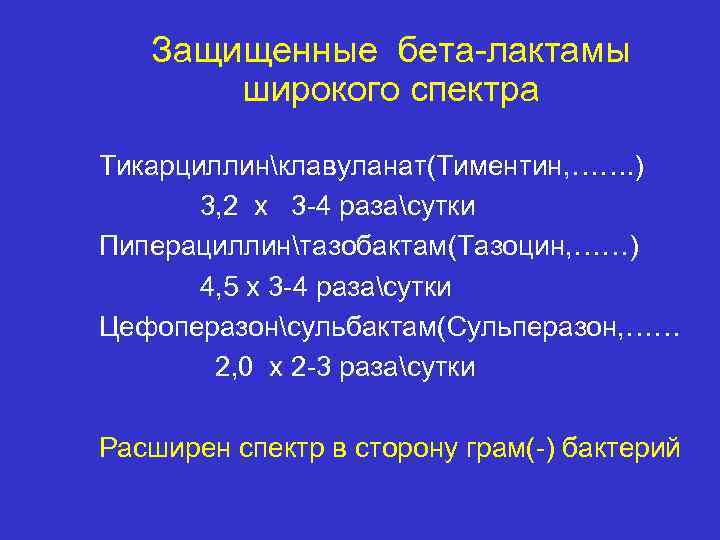 Защищенные бета-лактамы широкого спектра

Тикарциллин\клавуланат(Тиментин,……..)

3,2 х 3-4 раза\сутки

Пиперациллин\тазобактам(Тазоцин,……)

4,5 х 3-4 раза\сутки

Цефоперазон\сульбактам(Сульперазон,……

2,0 х 2-3 раза\сутки

Расширен спектр в сторону грам(-) бактерий